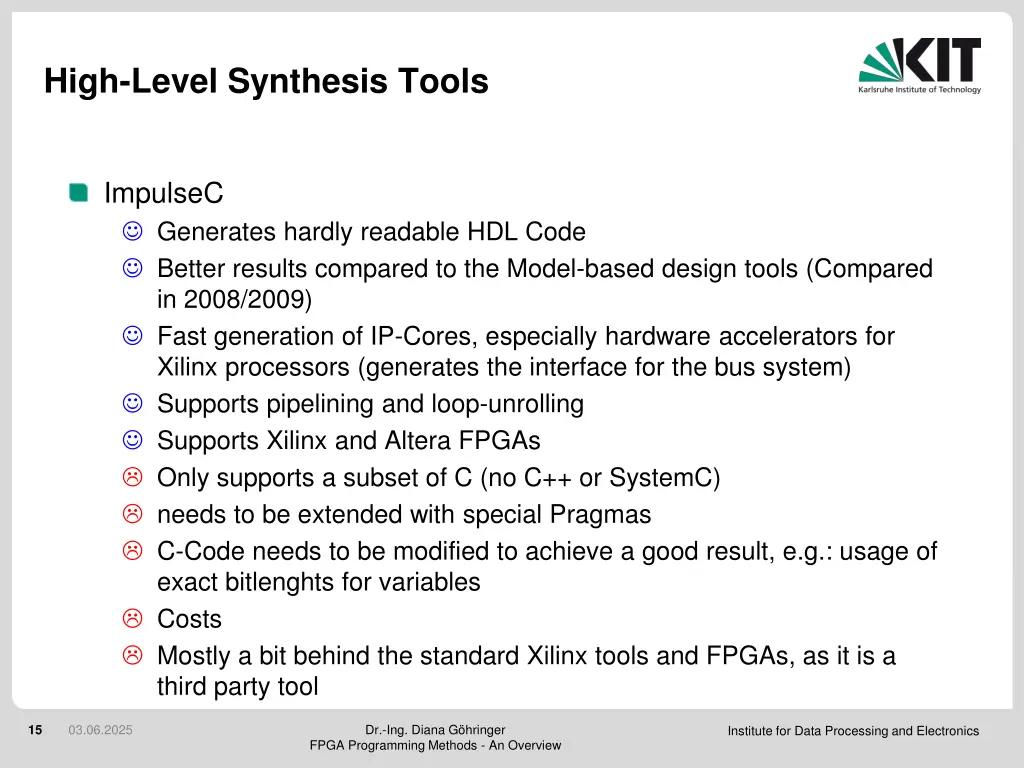 High-Level Synthesis Tools

KIT
Karlsruhe Institute of Technology

ImpulseC
☺ Generates hardly readable HDL Code
☺ Better results compared to the Model-based design tools (Compared in 2008/2009)
☺ Fast generation of IP-Cores, especially hardware accelerators for Xilinx processors (generates the interface for the bus system)
☺ Supports pipelining and loop-unrolling
☺ Supports Xilinx and Altera FPGAs
☹ Only supports a subset of C (no C++ or SystemC)
☹ needs to be extended with special Pragmas
☹ C-Code needs to be modified to achieve a good result, e.g.: usage of exact bitlenghts for variables
☹ Costs
☹ Mostly a bit behind the standard Xilinx tools and FPGAs, as it is a third party tool

15 03.06.2025 Dr.-Ing. Diana Göhringer
FPGA Programming Methods - An Overview
Institute for Data Processing and Electronics